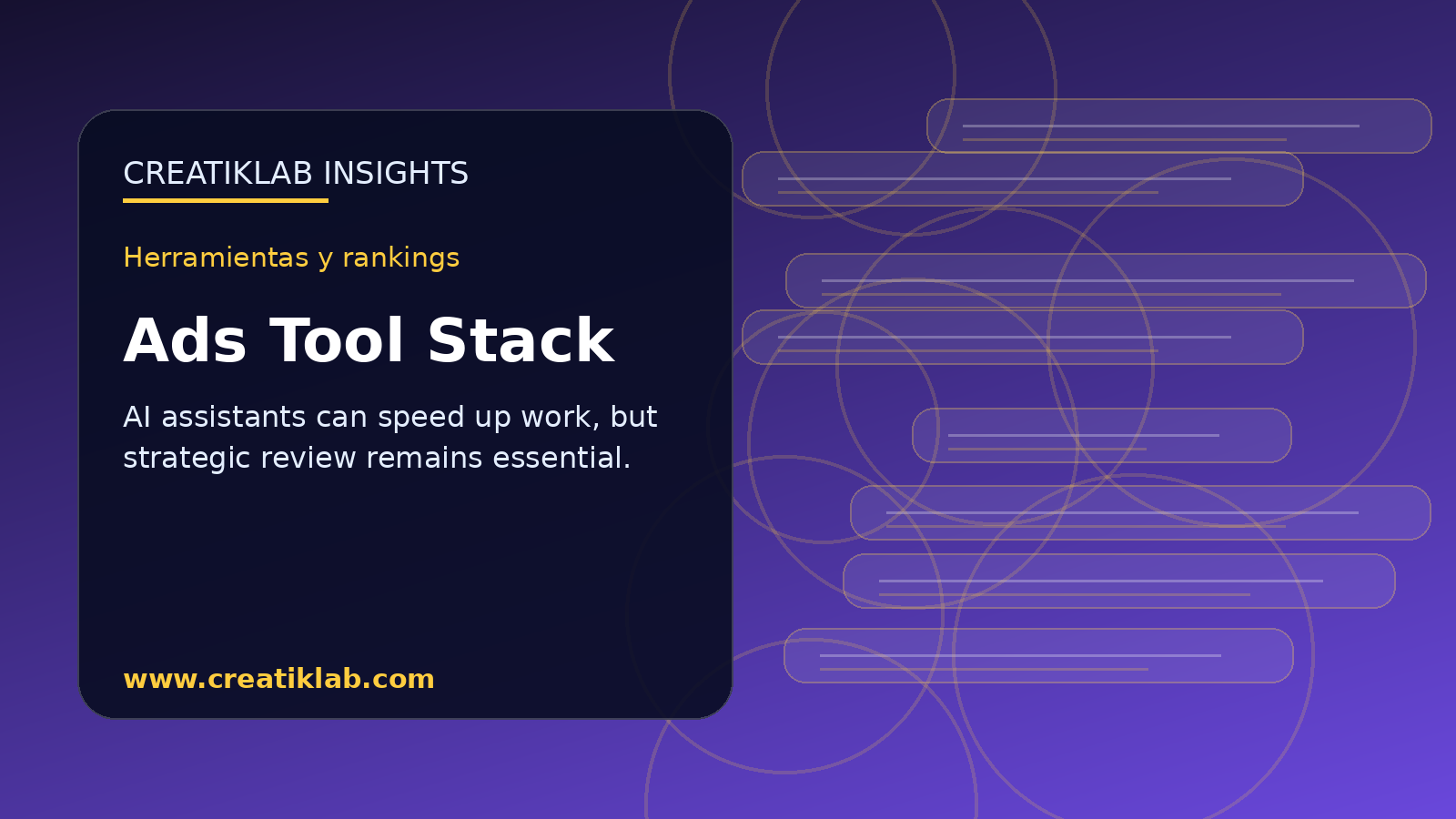 CREATIKLAB INSIGHTS

Herramientas y rankings

Ads Tool Stack

AI assistants can speed up work, but strategic review remains essential.

www.creatiklab.com